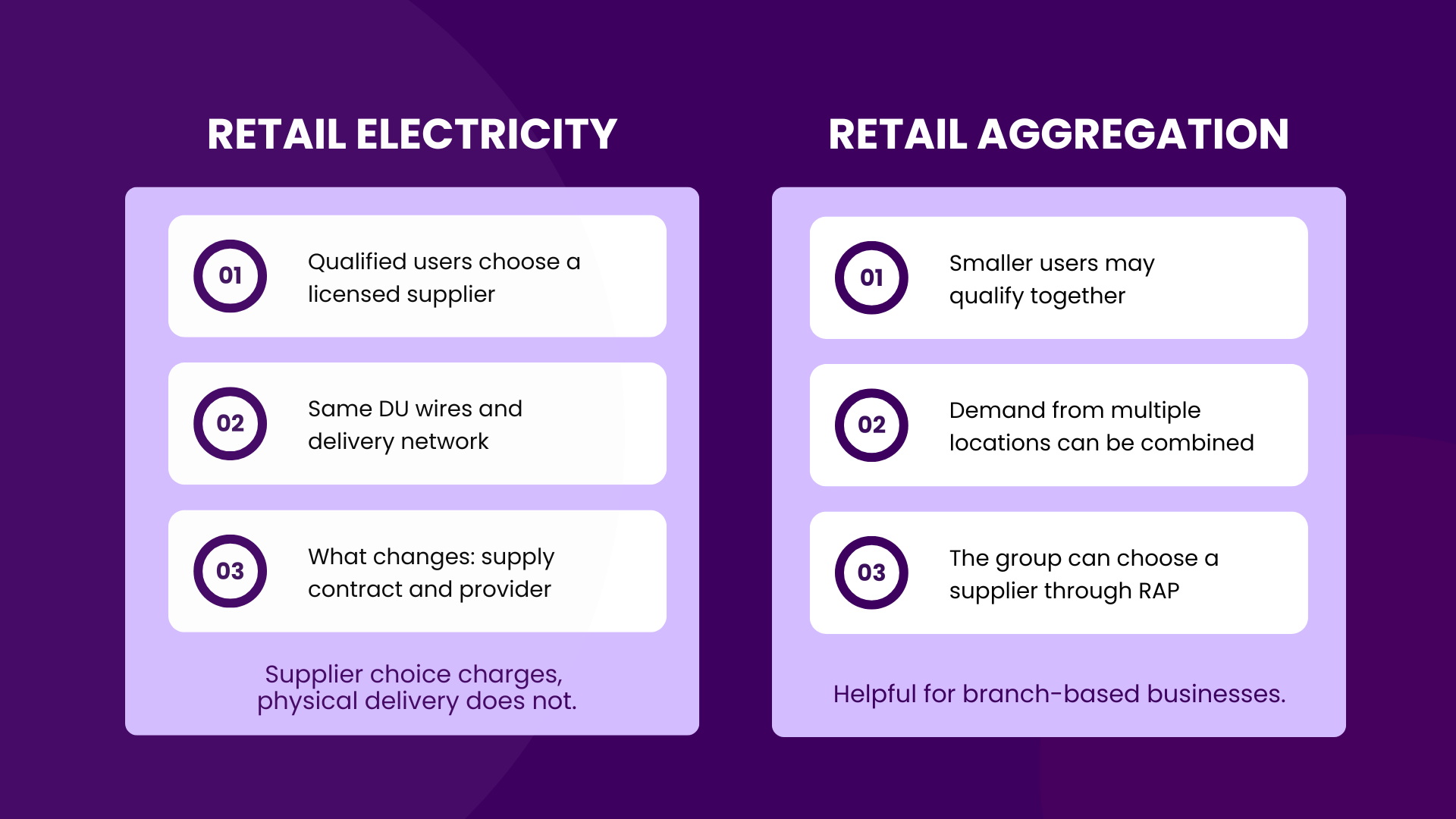 RETAIL ELECTRICITY

01 Qualified users choose a licensed supplier

02 Same DU wires and delivery network

03 What changes: supply contract and provider

Supplier choice charges, physical delivery does not.

RETAIL AGGREGATION

01 Smaller users may qualify together

02 Demand from multiple locations can be combined

03 The group can choose a supplier through RAP

Helpful for branch-based businesses.